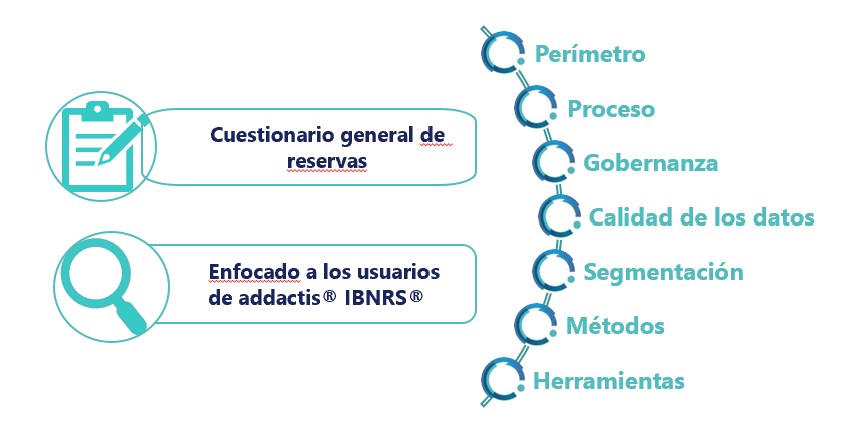 Cuestionario general de reservas

Enfocado a los usuarios de addactis® IBNRS®

Perímetro

Proceso

Gobernanza

Calidad de los datos

Segmentación

Métodos

Herramientas